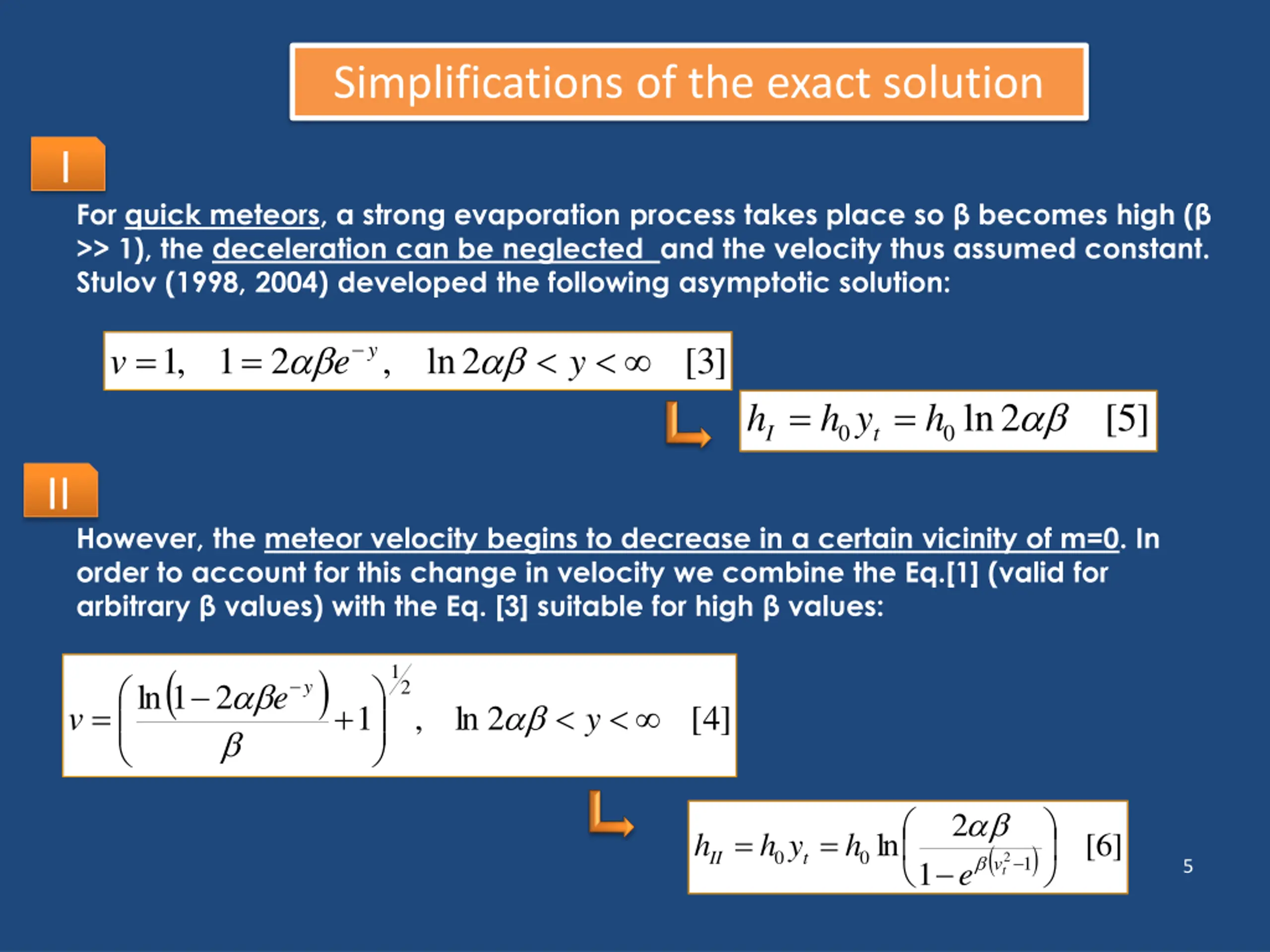 Simplifications of the exact solution

I

For quick meteors, a strong evaporation process takes place so β becomes high (β >> 1), the deceleration can be neglected and the velocity thus assumed constant. Stulov (1998, 2004) developed the following asymptotic solution:

$v = 1, \quad 1 = 2\alpha\beta e^{-y}, \quad \ln 2\alpha\beta < y < \infty \quad [3]$

$h_I = h_0 y_t = h_0 \ln 2\alpha\beta \quad [5]$

II

However, the meteor velocity begins to decrease in a certain vicinity of m=0. In order to account for this change in velocity we combine the Eq.[1] (valid for arbitrary β values) with the Eq. [3] suitable for high β values:

$v = \left( \frac{\ln\left(1 - 2\alpha\beta e^{-y}\right)}{\beta} + 1 \right)^{1/2}, \quad \ln 2\alpha\beta < y < \infty \quad [4]$

$h_{II} = h_0 y_t = h_0 \ln\left( \frac{2\alpha\beta}{1 - e^{\beta\left(v_t^2 - 1\right)}} \right) \quad [6]$

5